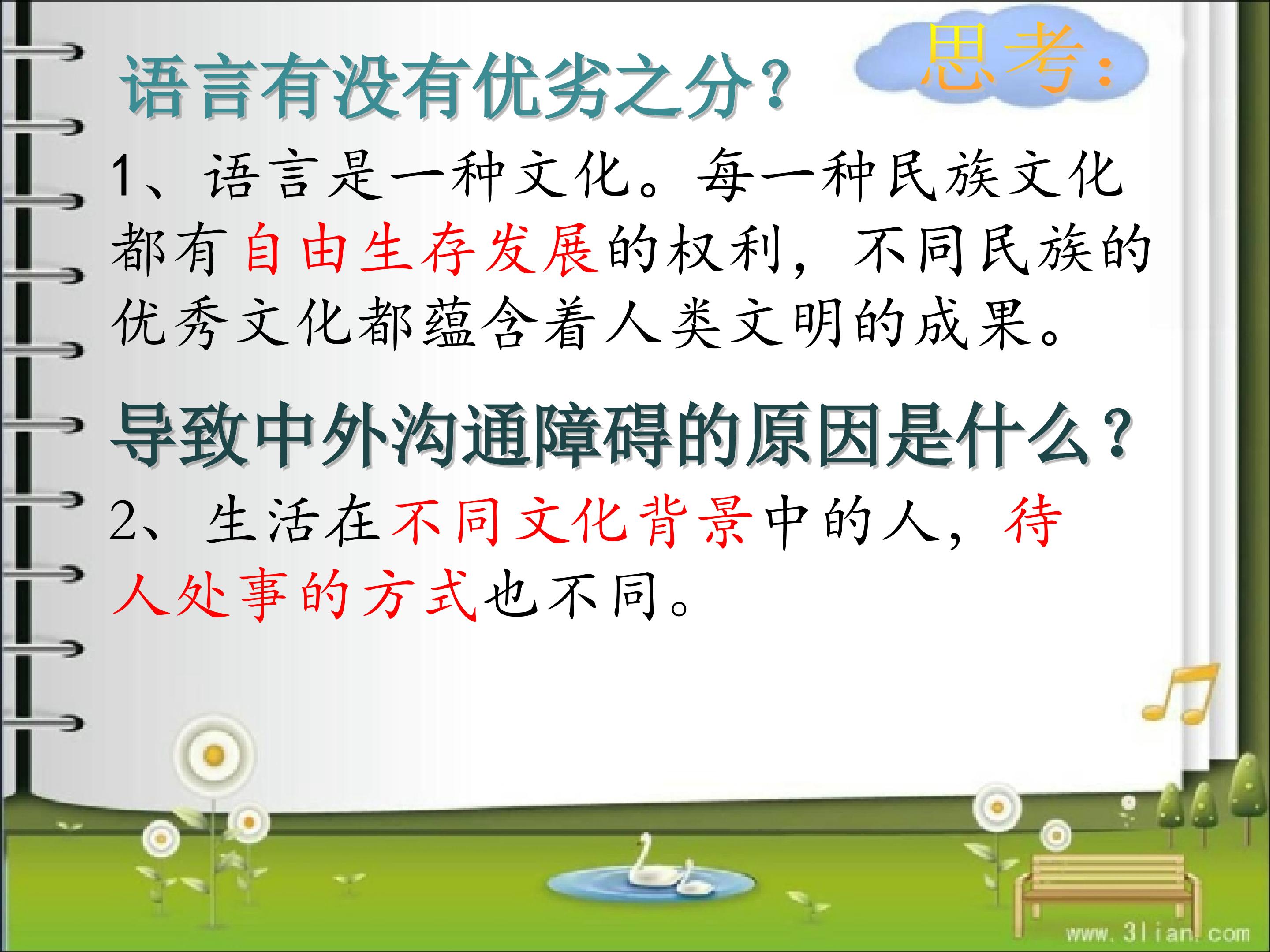 语言有没有优劣之分?

思考:

1、语言是一种文化。每一种民族文化都有自由生存发展的权利，不同民族的优秀文化都蕴含着人类文明的成果。

导致中外沟通障碍的原因是什么?

2、生活在不同文化背景中的人，待人处事的方式也不同。

www.3lian.com